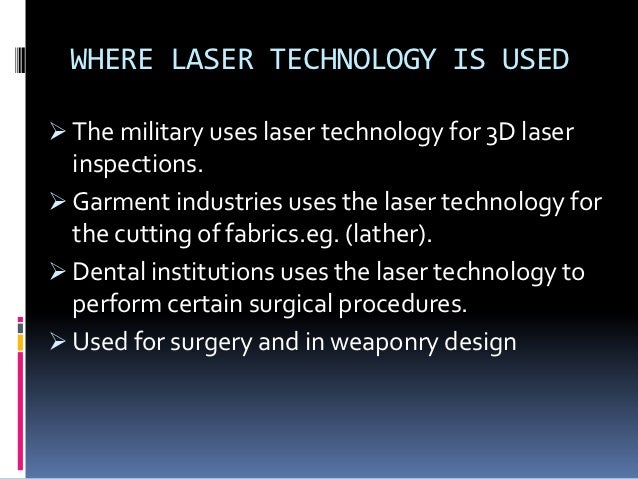 WHERE LASER TECHNOLOGY IS USED

➢ The military uses laser technology for 3D laser inspections.

➢ Garment industries uses the laser technology for the cutting of fabrics.eg. (lather).

➢ Dental institutions uses the laser technology to perform certain surgical procedures.

➢ Used for surgery and in weaponry design